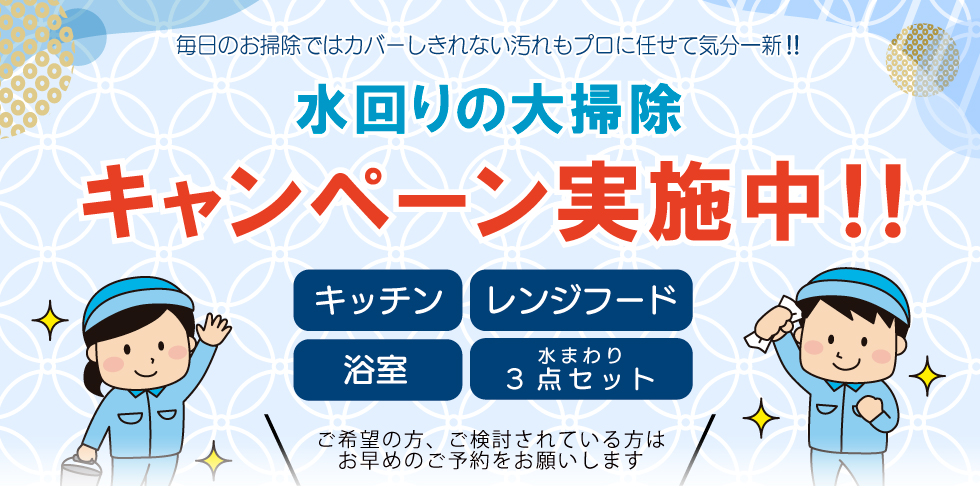 毎日のお掃除ではカバーしきれない汚れもプロに任せて気分一新!!

水回りの大掃除

キャンペーン実施中!!

キッチン

レンジフード

浴室

水まわり
３点セット

ご希望の方、ご検討されている方は
お早めのご予約をお願いします